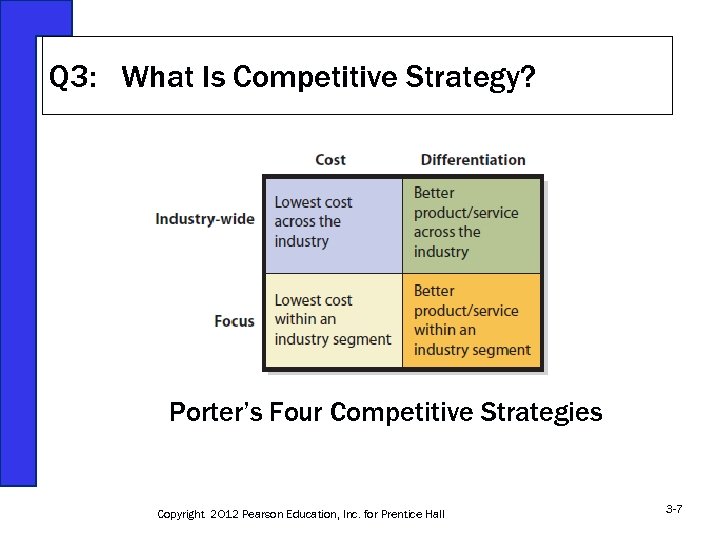 Q3: What Is Competitive Strategy?

|  | Cost | Differentiation |
|---|---|---|
| Industry-wide | Lowest cost across the industry | Better product/service across the industry |
| Focus | Lowest cost within an industry segment | Better product/service within an industry segment |

Porter's Four Competitive Strategies

Copyright 2012 Pearson Education, Inc. for Prentice Hall

3-7